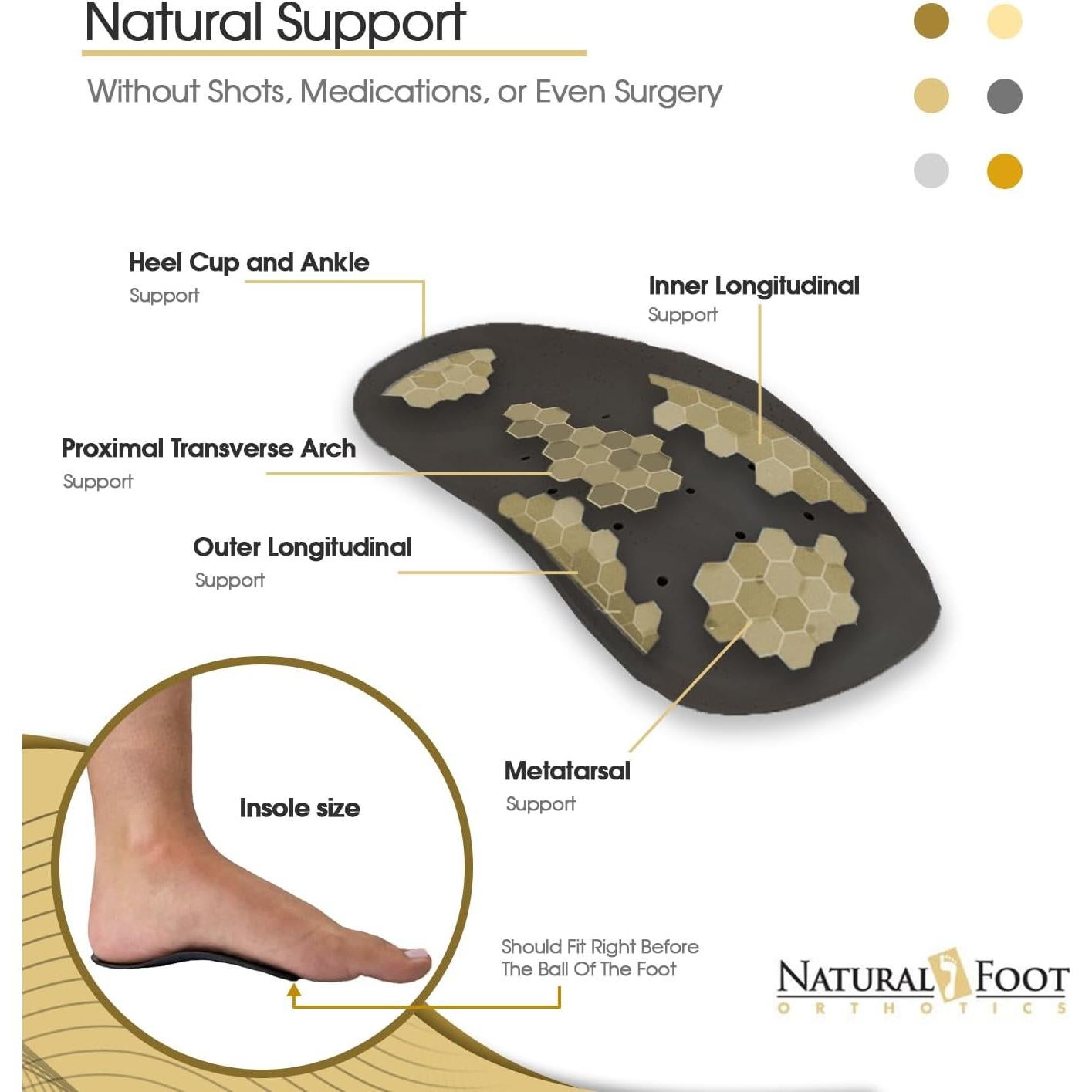 Natural Support

Without Shots, Medications, or Even Surgery

Heel Cup and Ankle
Support

Inner Longitudinal
Support

Proximal Transverse Arch
Support

Outer Longitudinal
Support

Metatarsal
Support

Insole size

Should Fit Right Before The Ball Of The Foot

NATURAL FOOT
ORTHOTICS